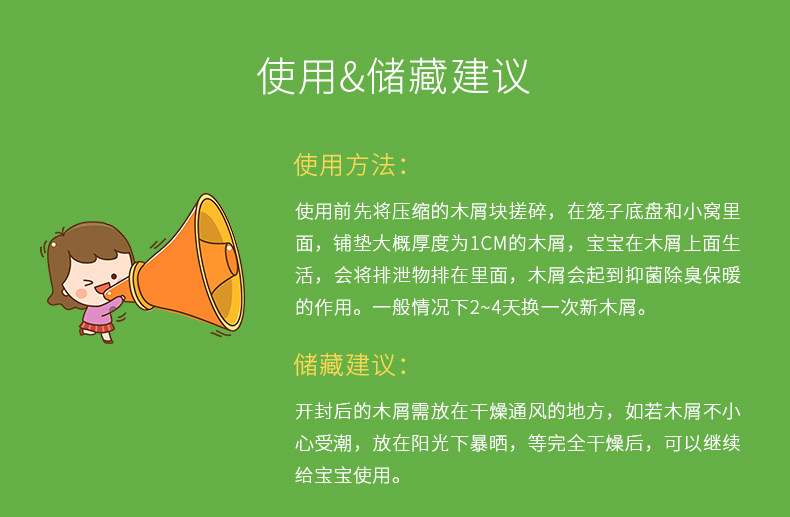 使用&储藏建议

使用方法：

使用前先将压缩的木屑块搓碎，在笼子底盘和小窝里面，铺垫大概厚度为1CM的木屑，宝宝在木屑上面生活，会将排泄物排在里面，木屑会起到抑菌除臭保暖的作用。一般情况下2~4天换一次新木屑。

储藏建议：

开封后的木屑需放在干燥通风的地方，如若木屑不小心受潮，放在阳光下暴晒，等完全干燥后，可以继续给宝宝使用。